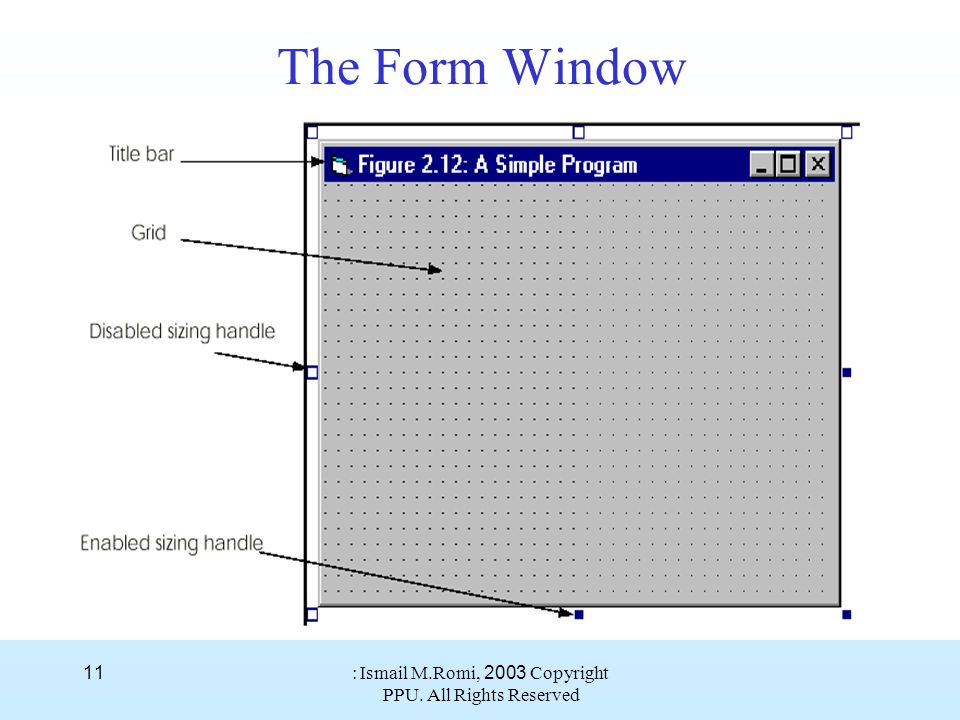 The Form Window

Title bar

Figure 2.12: A Simple Program

Grid

Disabled sizing handle

Enabled sizing handle

11

: Ismail M.Romi, 2003 Copyright PPU. All Rights Reserved